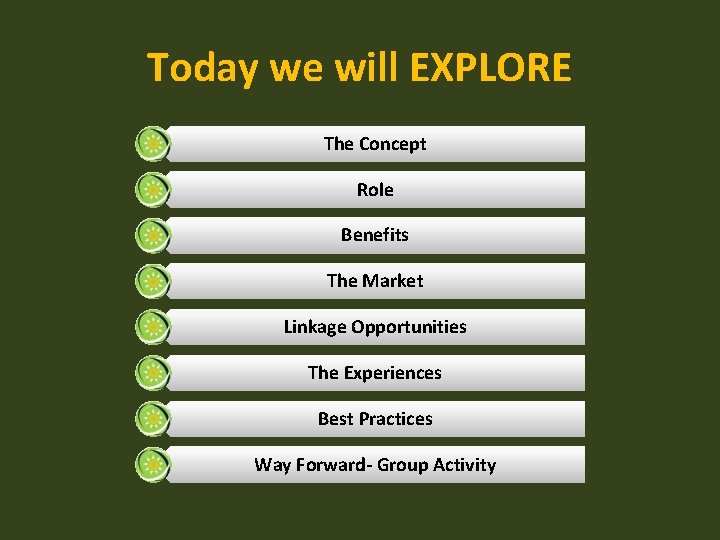 Today we will EXPLORE

The Concept

Role

Benefits

The Market

Linkage Opportunities

The Experiences

Best Practices

Way Forward- Group Activity